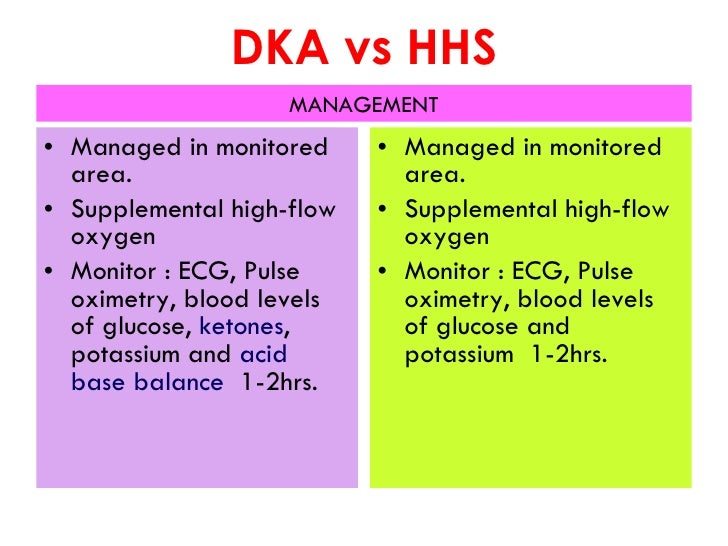 DKA vs HHS

MANAGEMENT

• Managed in monitored area.
• Supplemental high-flow oxygen
• Monitor : ECG, Pulse oximetry, blood levels of glucose, ketones, potassium and acid base balance 1-2hrs.

• Managed in monitored area.
• Supplemental high-flow oxygen
• Monitor : ECG, Pulse oximetry, blood levels of glucose and potassium 1-2hrs.